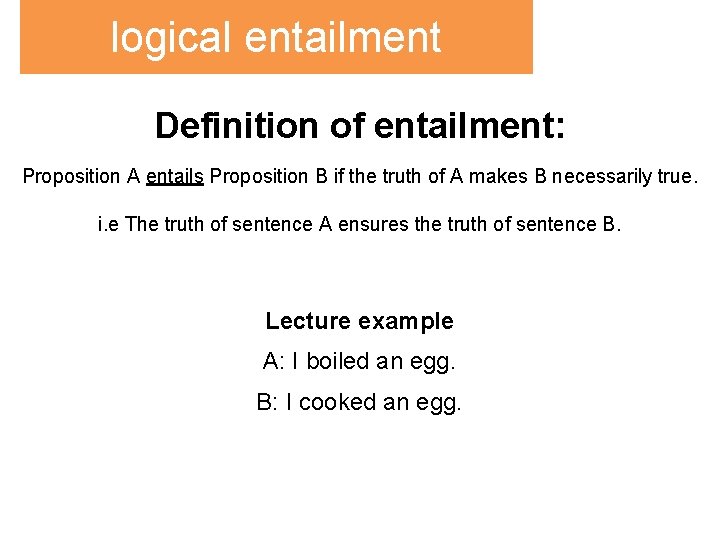 logical entailment

Definition of entailment:

Proposition A entails Proposition B if the truth of A makes B necessarily true.

i.e The truth of sentence A ensures the truth of sentence B.

Lecture example

A: I boiled an egg.

B: I cooked an egg.